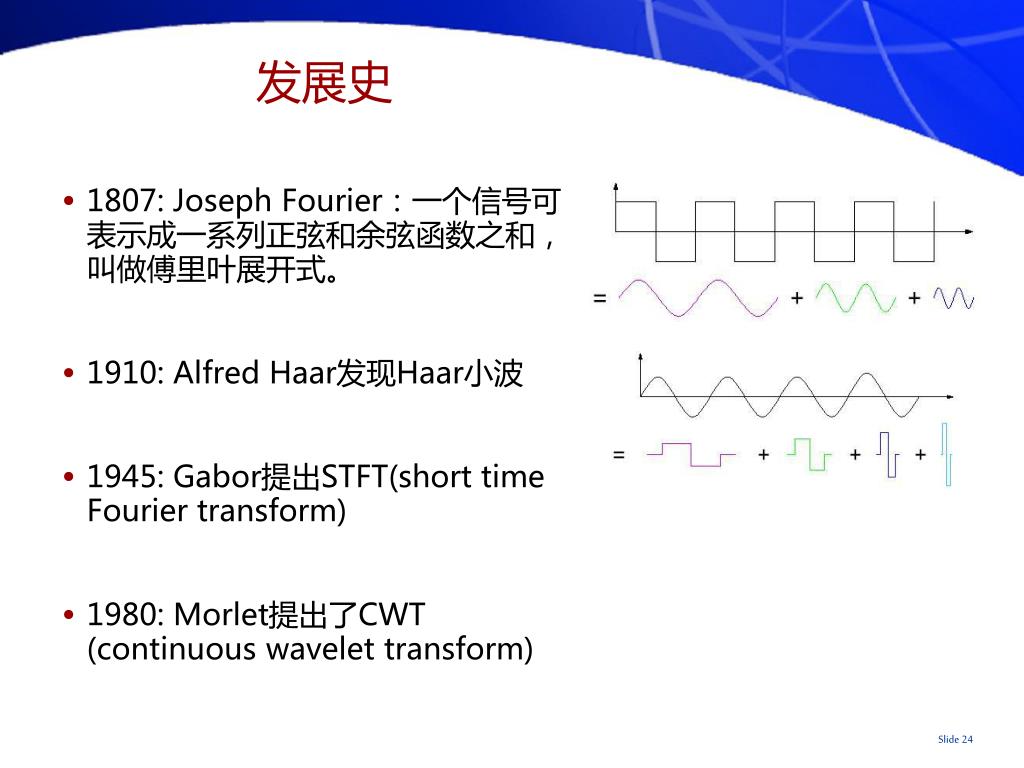 发展史

• 1807: Joseph Fourier：一个信号可表示成一系列正弦和余弦函数之和，叫做傅里叶展开式。

• 1910: Alfred Haar发现Haar小波

• 1945: Gabor提出STFT(short time Fourier transform)

• 1980: Morlet提出了CWT (continuous wavelet transform)

= + +

= + + +

Slide 24